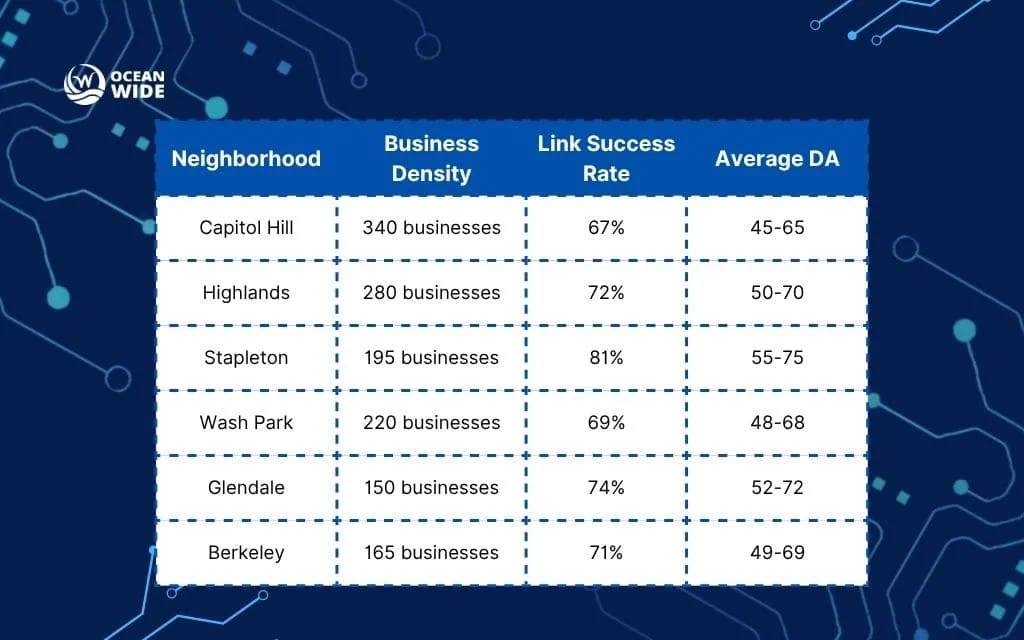 OCEAN WIDE

| Neighborhood | Business Density | Link Success Rate | Average DA |
|---|---|---|---|
| Capitol Hill | 340 businesses | 67% | 45-65 |
| Highlands | 280 businesses | 72% | 50-70 |
| Stapleton | 195 businesses | 81% | 55-75 |
| Wash Park | 220 businesses | 69% | 48-68 |
| Glendale | 150 businesses | 74% | 52-72 |
| Berkeley | 165 businesses | 71% | 49-69 |